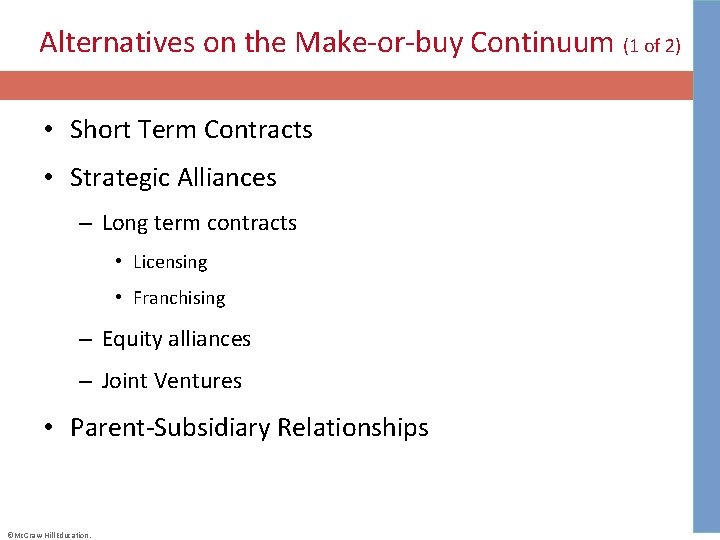 Alternatives on the Make-or-buy Continuum (1 of 2)

• Short Term Contracts
• Strategic Alliances
– Long term contracts
• Licensing
• Franchising
– Equity alliances
– Joint Ventures
• Parent-Subsidiary Relationships

©McGraw Hill Education.